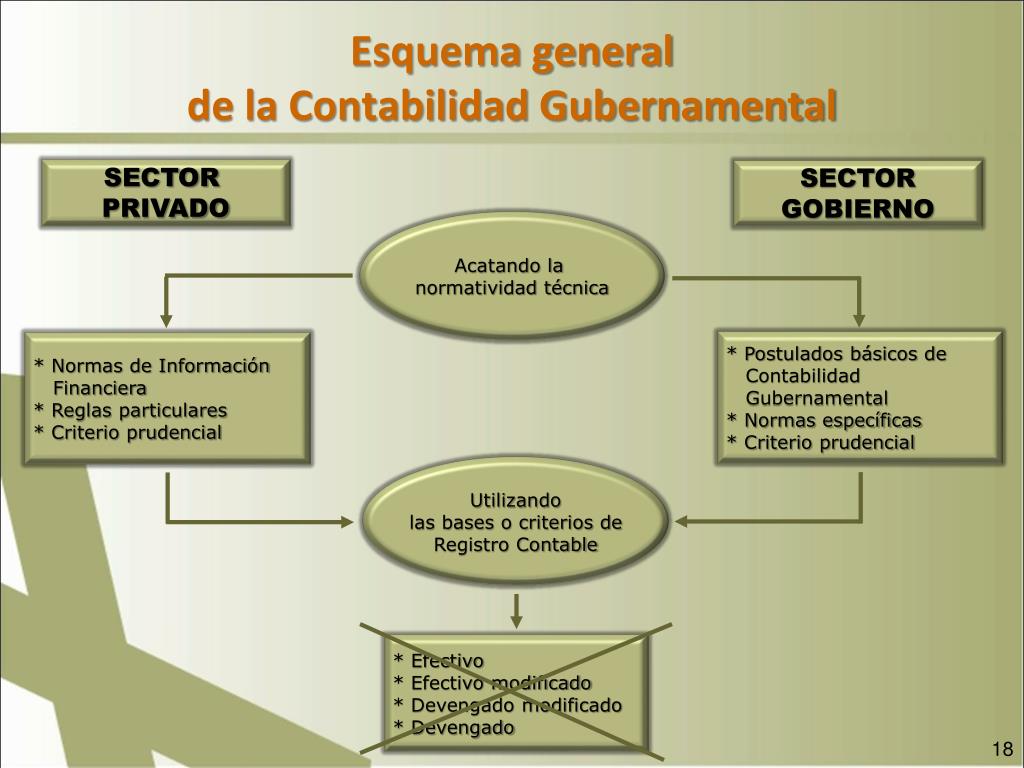 Esquema general
de la Contabilidad Gubernamental

SECTOR PRIVADO

SECTOR GOBIERNO

Acatando la normatividad técnica

* Normas de Información Financiera
* Reglas particulares
* Criterio prudencial

* Postulados básicos de Contabilidad Gubernamental
* Normas específicas
* Criterio prudencial

Utilizando
las bases o criterios de
Registro Contable

* Efectivo
* Efectivo modificado
* Devengado modificado
* Devengado

18